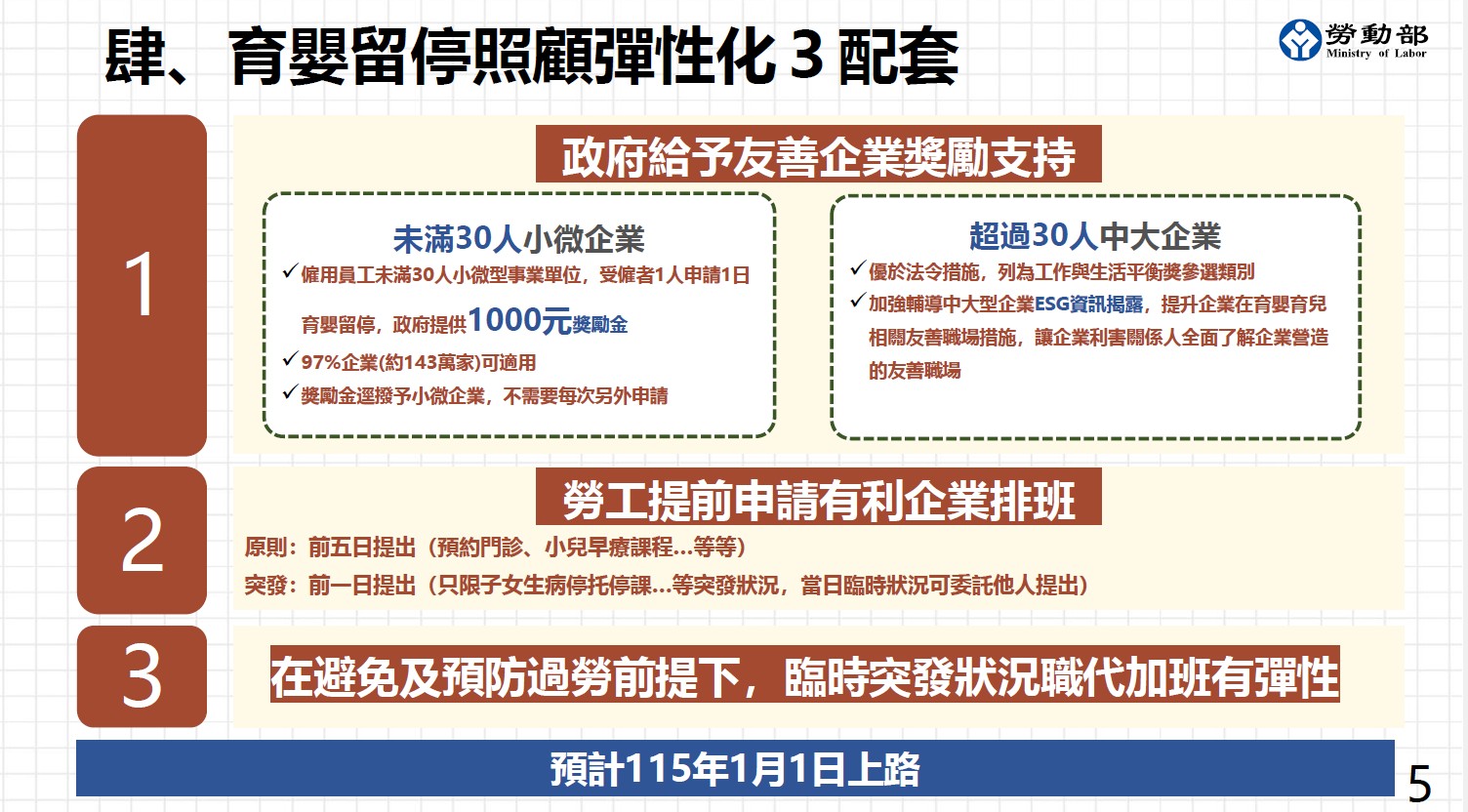 肆、育嬰留停照顧彈性化 3 配套

勞動部
Ministry of Labor

1

政府給予友善企業獎勵支持

未滿30人小微企業
✓僱用員工未滿30人小微型事業單位，受僱者1人申請1日育嬰留停，政府提供1000元獎勵金
✓97%企業(約143萬家)可適用
✓獎勵金逕撥予小微企業，不需要每次另外申請

超過30人中大企業
✓優於法令措施，列為工作與生活平衡獎參選類別
✓加強輔導中大型企業ESG資訊揭露，提升企業在育嬰育兒相關友善職場措施，讓企業利害關係人全面了解企業營造的友善職場

2

勞工提前申請有利企業排班

原則：前五日提出（預約門診、小兒早療課程...等等）
突發：前一日提出（只限子女生病停托停課...等突發狀況，當日臨時狀況可委託他人提出）

3

在避免及預防過勞前提下，臨時突發狀況職代加班有彈性

預計115年1月1日上路

5